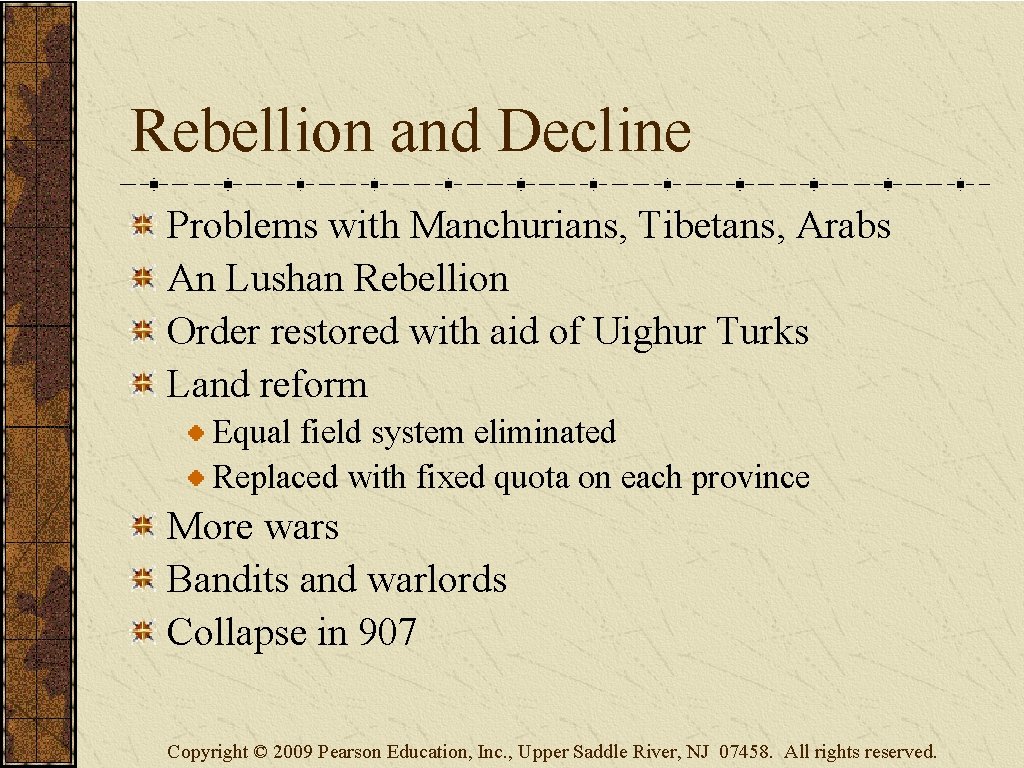 Rebellion and Decline

Problems with Manchurians, Tibetans, Arabs
An Lushan Rebellion
Order restored with aid of Uighur Turks
Land reform
Equal field system eliminated
Replaced with fixed quota on each province
More wars
Bandits and warlords
Collapse in 907

Copyright © 2009 Pearson Education, Inc., Upper Saddle River, NJ 07458. All rights reserved.